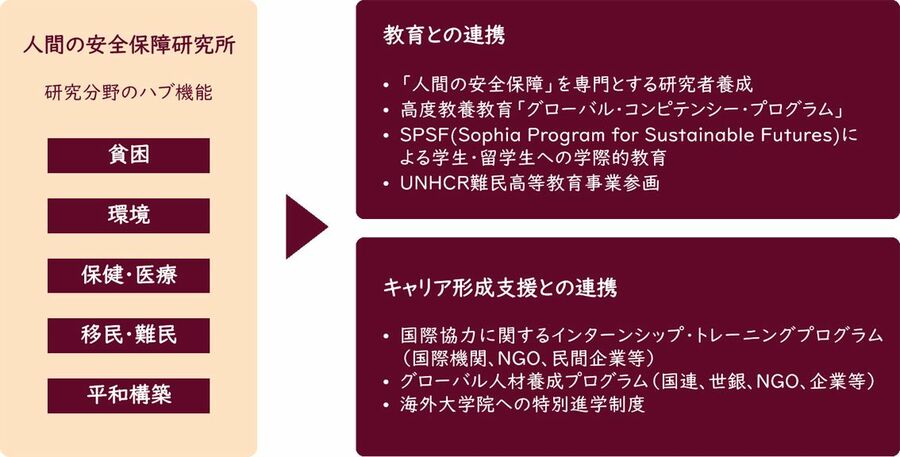 人間の安全保障研究所

研究分野のハブ機能

貧困

環境

保健・医療

移民・難民

平和構築

教育との連携

• 「人間の安全保障」を専門とする研究者養成
• 高度教養教育「グローバル・コンピテンシー・プログラム」
• SPSF(Sophia Program for Sustainable Futures)による学生・留学生への学際的教育
• UNHCR難民高等教育事業参画

キャリア形成支援との連携

• 国際協力に関するインターンシップ・トレーニングプログラム（国際機関、NGO、民間企業等）
• グローバル人材養成プログラム（国連、世銀、NGO、企業等）
• 海外大学院への特別進学制度